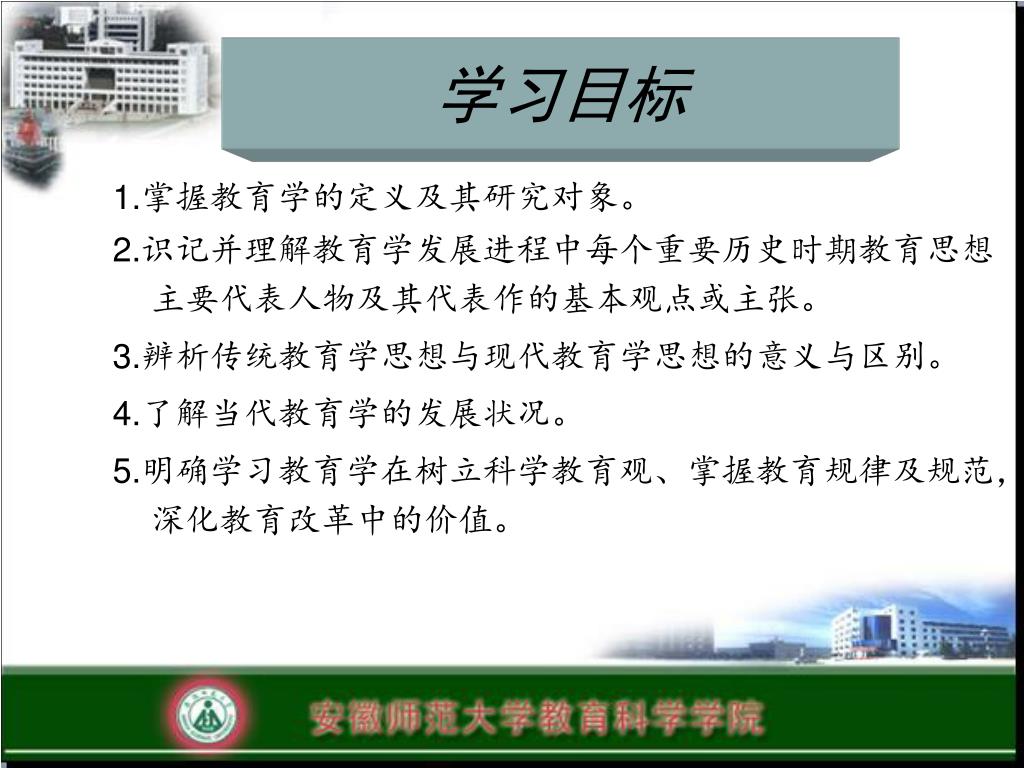 学习目标

1.掌握教育学的定义及其研究对象。

2.识记并理解教育学发展进程中每个重要历史时期教育思想主要代表人物及其代表作的基本观点或主张。

3.辨析传统教育学思想与现代教育学思想的意义与区别。

4.了解当代教育学的发展状况。

5.明确学习教育学在树立科学教育观、掌握教育规律及规范，深化教育改革中的价值。

安徽师范大学教育科学学院